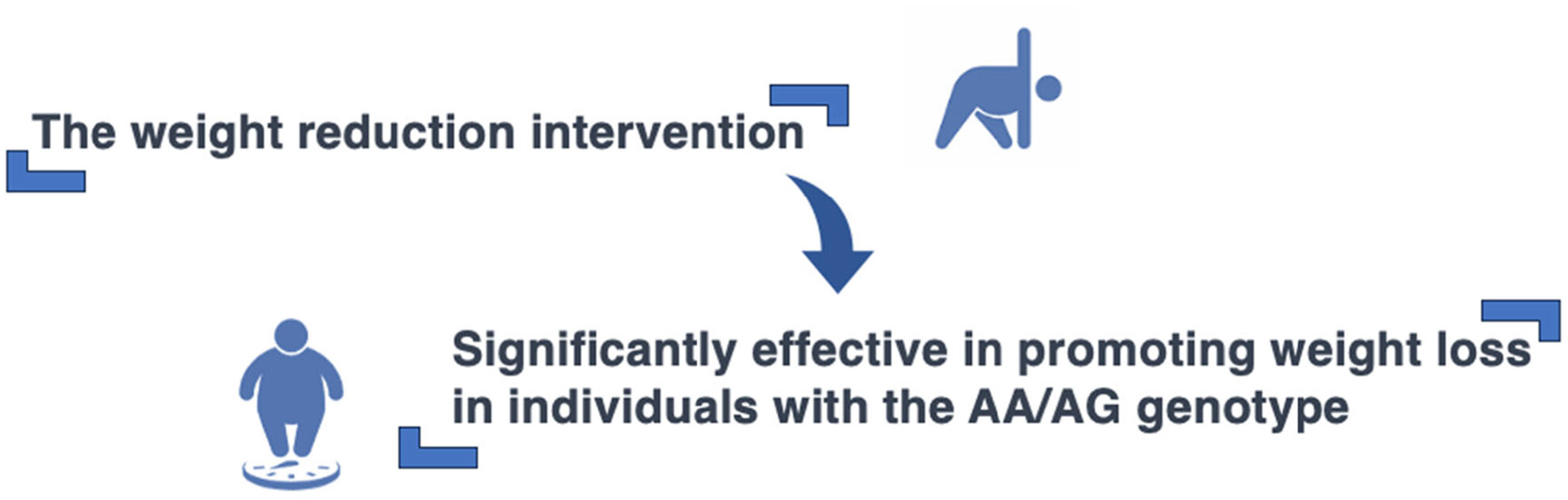 The weight reduction intervention

Significantly effective in promoting weight loss in individuals with the AA/AG genotype